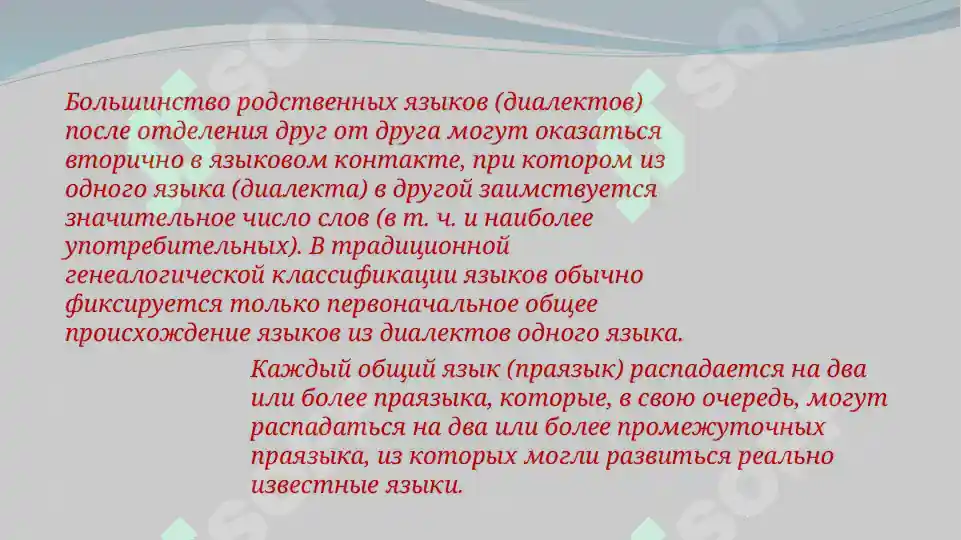 Большинство родственных языков (диалектов) после отделения друг от друга могут оказаться вторично в языковом контакте, при котором из одного языка (диалекта) в другой заимствуется значительное число слов (в т. ч. и наиболее употребительных). В традиционной генеалогической классификации языков обычно фиксируется только первоначальное общее происхождение языков из диалектов одного языка.

Каждый общий язык (праязык) распадается на два или более праязыка, которые, в свою очередь, могут распадаться на два или более промежуточных праязыка, из которых могли развиться реально известные языки.